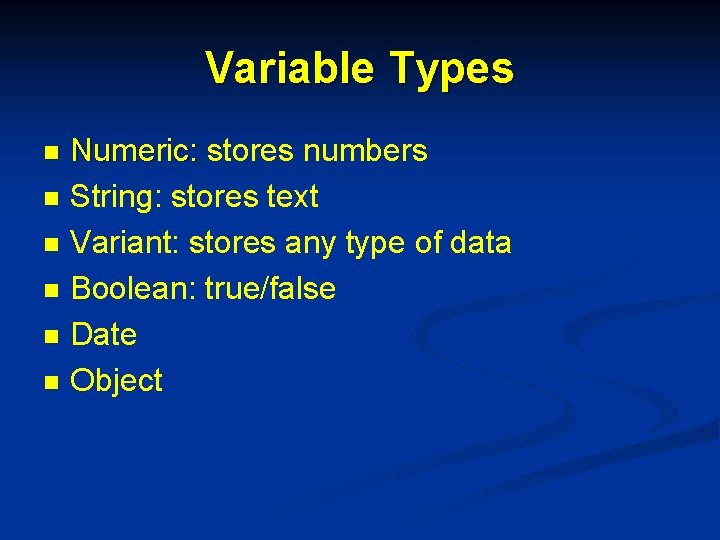 Variable Types

- Numeric: stores numbers
- String: stores text
- Variant: stores any type of data
- Boolean: true/false
- Date
- Object